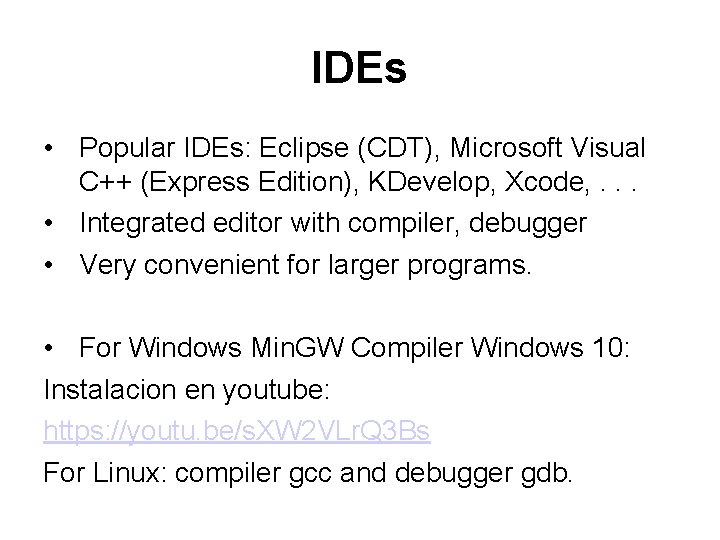 IDEs

• Popular IDEs: Eclipse (CDT), Microsoft Visual C++ (Express Edition), KDevelop, Xcode, . . .
• Integrated editor with compiler, debugger
• Very convenient for larger programs.

• For Windows MinGW Compiler Windows 10:
Instalacion en youtube:
https://youtu.be/sXW2VLrQ3Bs
For Linux: compiler gcc and debugger gdb.